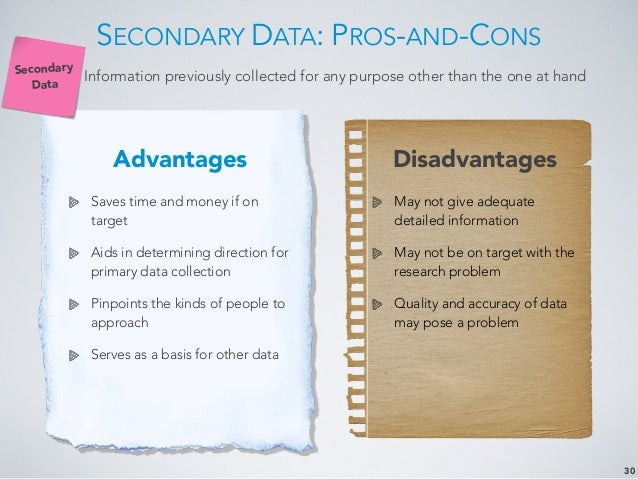 SECONDARY DATA: PROS-AND-CONS

Secondary Data

Information previously collected for any purpose other than the one at hand

Advantages

Saves time and money if on target

Aids in determining direction for primary data collection

Pinpoints the kinds of people to approach

Serves as a basis for other data

Disadvantages

May not give adequate detailed information

May not be on target with the research problem

Quality and accuracy of data may pose a problem

30